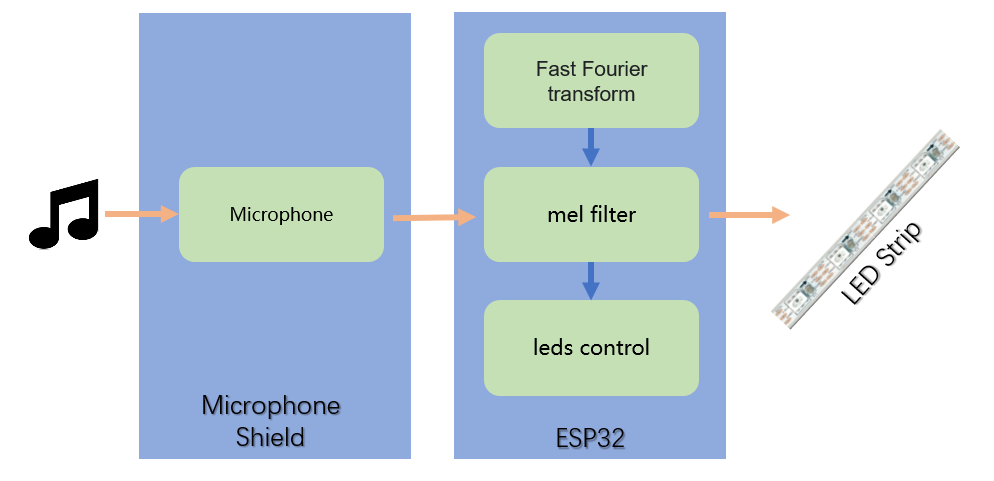 Microphone

Microphone Shield

Fast Fourier transform

mel filter

leds control

ESP32

LED Strip